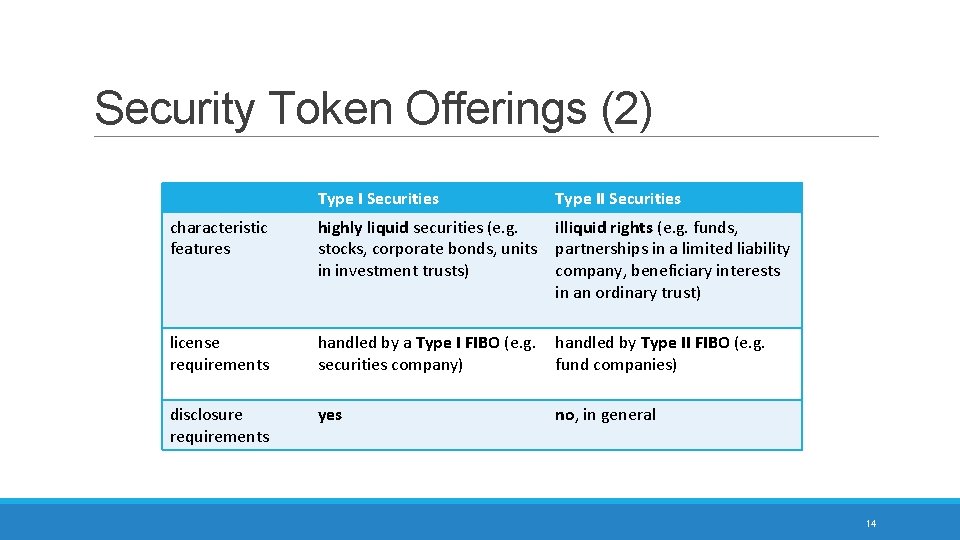 Security Token Offerings (2)

| | Type I Securities | Type II Securities |
|---|---|---|
| characteristic features | highly liquid securities (e.g. stocks, corporate bonds, units in investment trusts) | illiquid rights (e.g. funds, partnerships in a limited liability company, beneficiary interests in an ordinary trust) |
| license requirements | handled by a Type I FIBO (e.g. securities company) | handled by Type II FIBO (e.g. fund companies) |
| disclosure requirements | yes | no, in general |

14